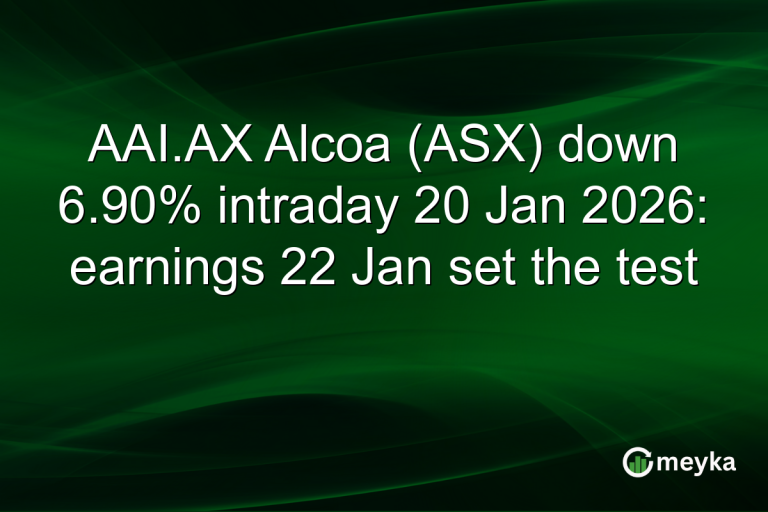 AAI.AX Alcoa (ASX) down 6.90% intraday 20 Jan 2026: earnings 22 Jan set the test

meyka